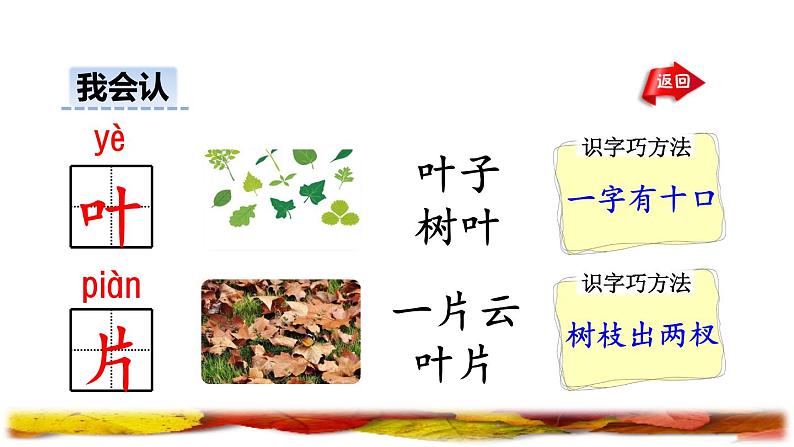 我会认

返回

yè

叶

叶子
树叶

识字巧方法
一字有十口

piàn

片

一片云
叶片

识字巧方法
树枝出两杈